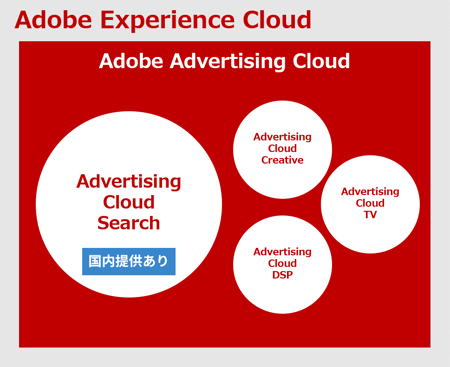 Adobe Experience Cloud

Adobe Advertising Cloud

Advertising Cloud Search

国内提供あり

Advertising Cloud Creative

Advertising Cloud TV

Advertising Cloud DSP